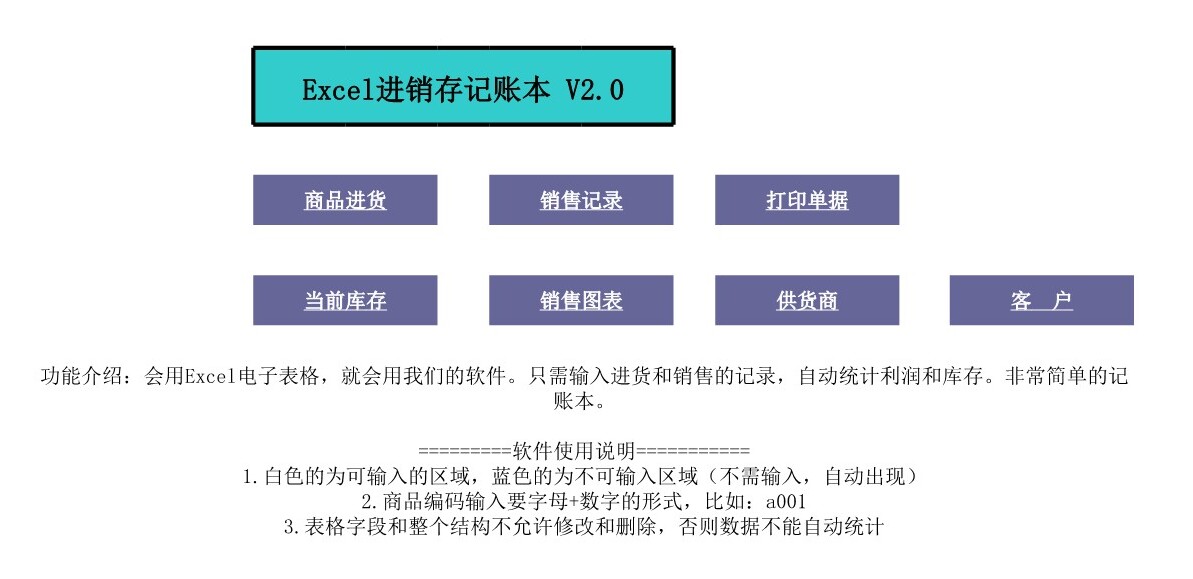 Excel进销存记账本 V2.0

商品进货

销售记录

打印单据

当前库存

销售图表

供货商

客 户

功能介绍：会用Excel电子表格，就会用我们的软件。只需输入进货和销售的记录，自动统计利润和库存。非常简单的记账本。

=========软件使用说明===========
1.白色的为可输入的区域，蓝色的为不可输入区域（不需输入，自动出现）
2.商品编码输入要字母+数字的形式，比如：a001
3.表格字段和整个结构不允许修改和删除，否则数据不能自动统计